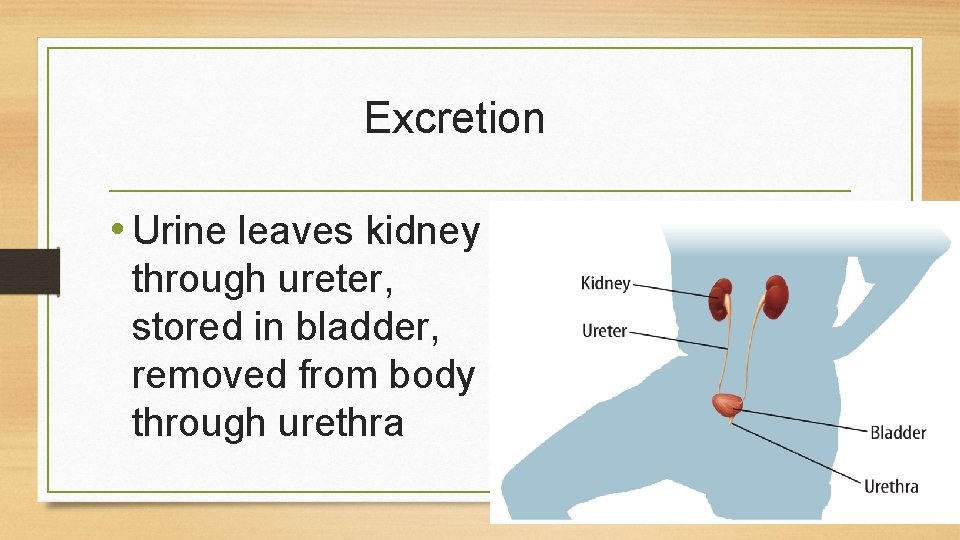 Excretion

• Urine leaves kidney through ureter, stored in bladder, removed from body through urethra

Kidney
Ureter
Bladder
Urethra